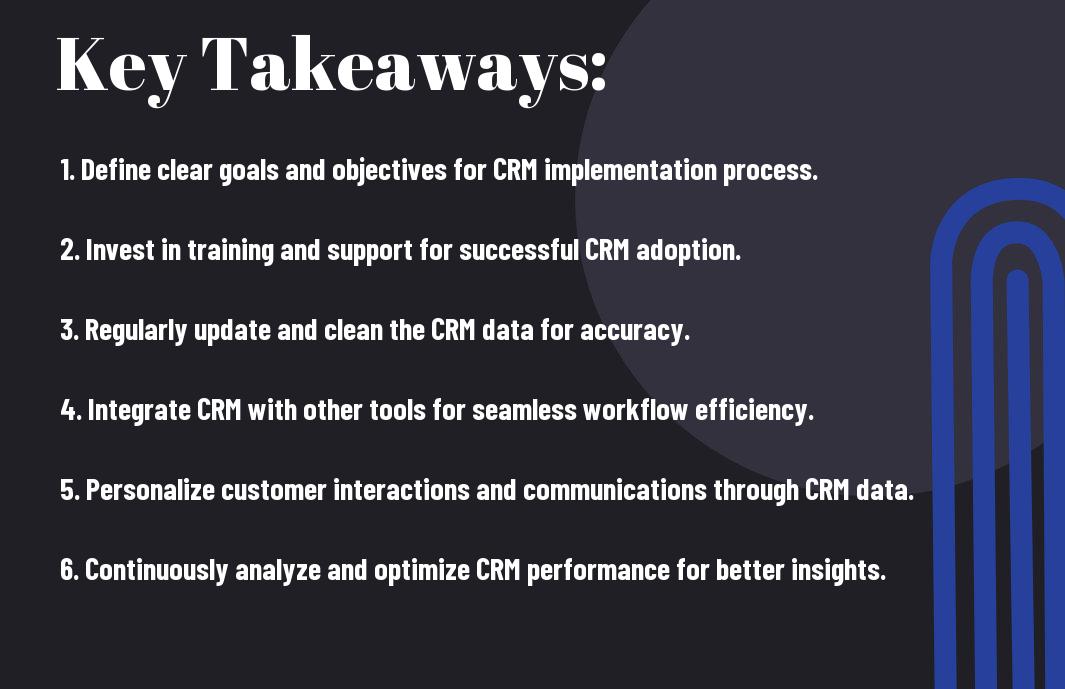 Key Takeaways:

1. Define clear goals and objectives for CRM implementation process.

2. Invest in training and support for successful CRM adoption.

3. Regularly update and clean the CRM data for accuracy.

4. Integrate CRM with other tools for seamless workflow efficiency.

5. Personalize customer interactions and communications through CRM data.

6. Continuously analyze and optimize CRM performance for better insights.